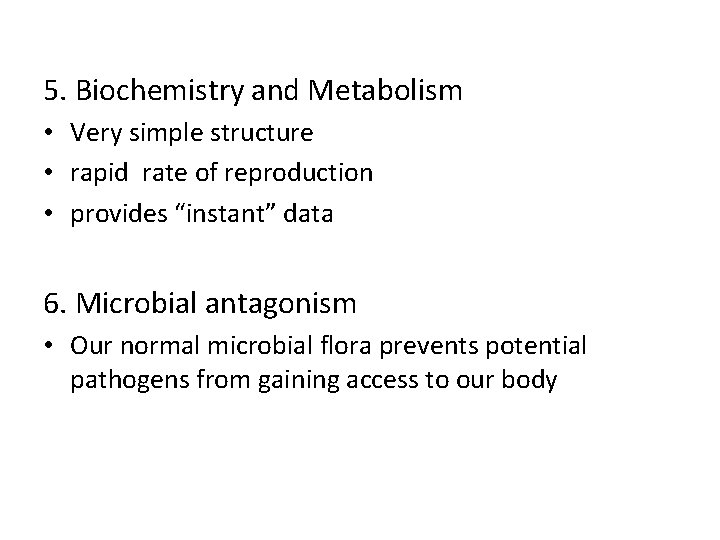 5. Biochemistry and Metabolism

• Very simple structure
• rapid rate of reproduction
• provides "instant" data

6. Microbial antagonism

• Our normal microbial flora prevents potential pathogens from gaining access to our body